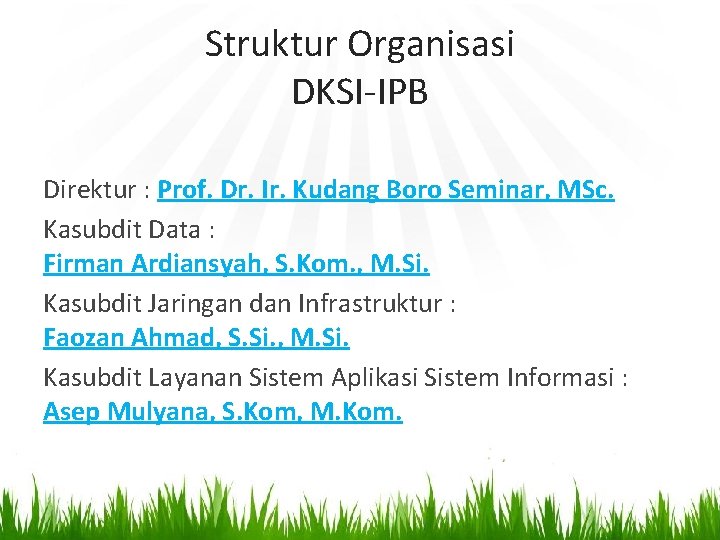 Struktur Organisasi
DKSI-IPB

Direktur : Prof. Dr. Ir. Kudang Boro Seminar, MSc.

Kasubdit Data :
Firman Ardiansyah, S.Kom., M.Si.

Kasubdit Jaringan dan Infrastruktur :
Faozan Ahmad, S.Si., M.Si.

Kasubdit Layanan Sistem Aplikasi Sistem Informasi :
Asep Mulyana, S.Kom, M.Kom.